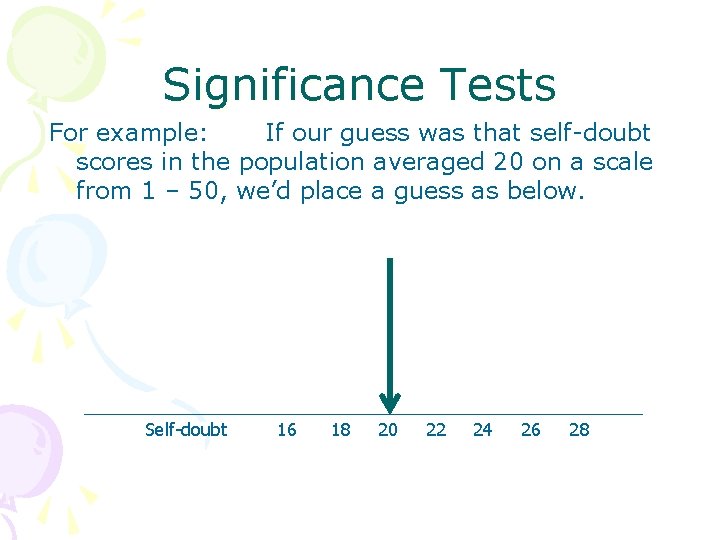 Significance Tests

For example: If our guess was that self-doubt scores in the population averaged 20 on a scale from 1 – 50, we'd place a guess as below.

Self-doubt 16 18 20 22 24 26 28